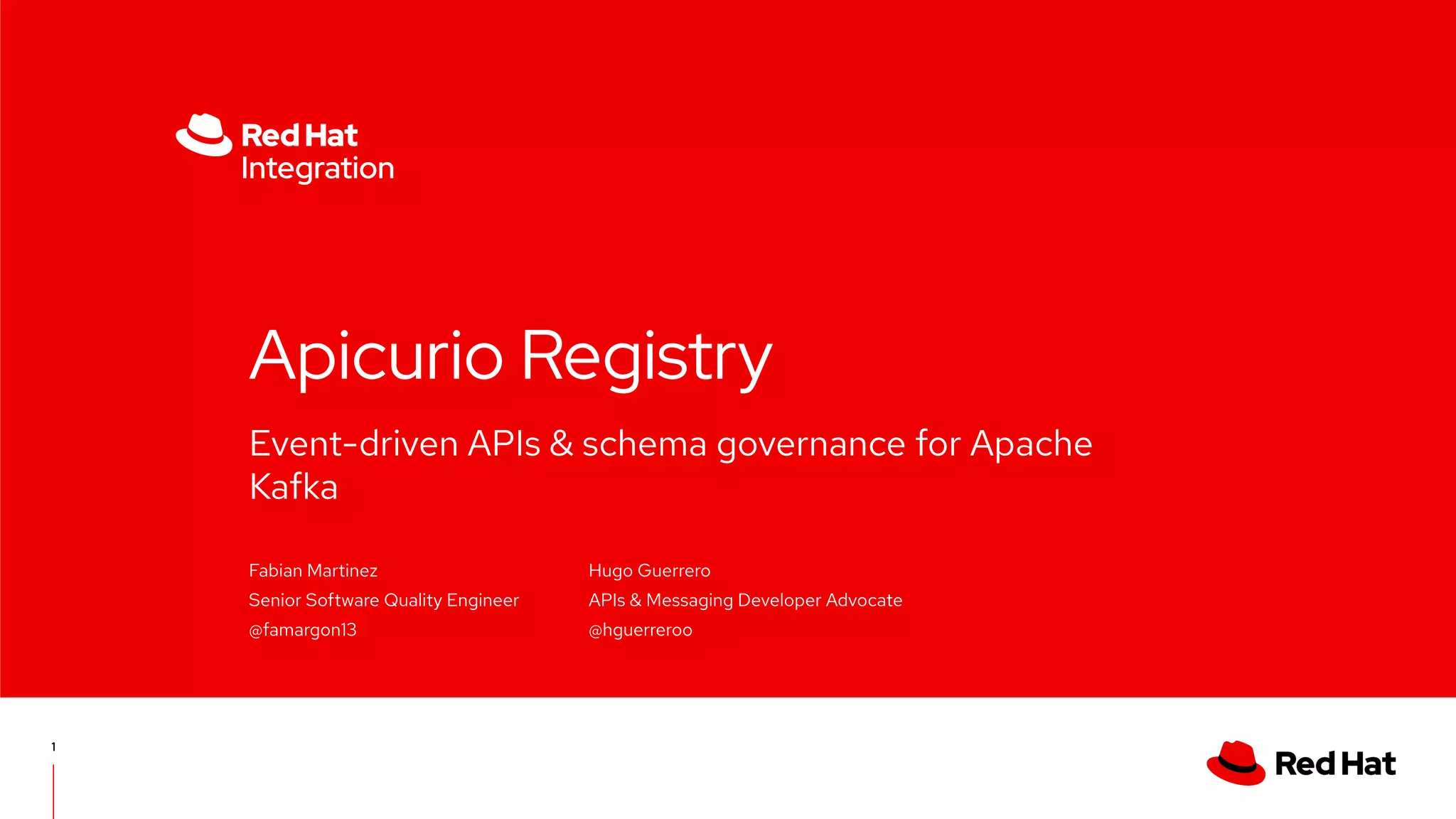 Red Hat
Integration

Apicurio Registry

Event-driven APIs & schema governance for Apache Kafka

Fabian Martinez
Senior Software Quality Engineer
@famargon13

Hugo Guerrero
APIs & Messaging Developer Advocate
@hguerreroo

1

Red Hat